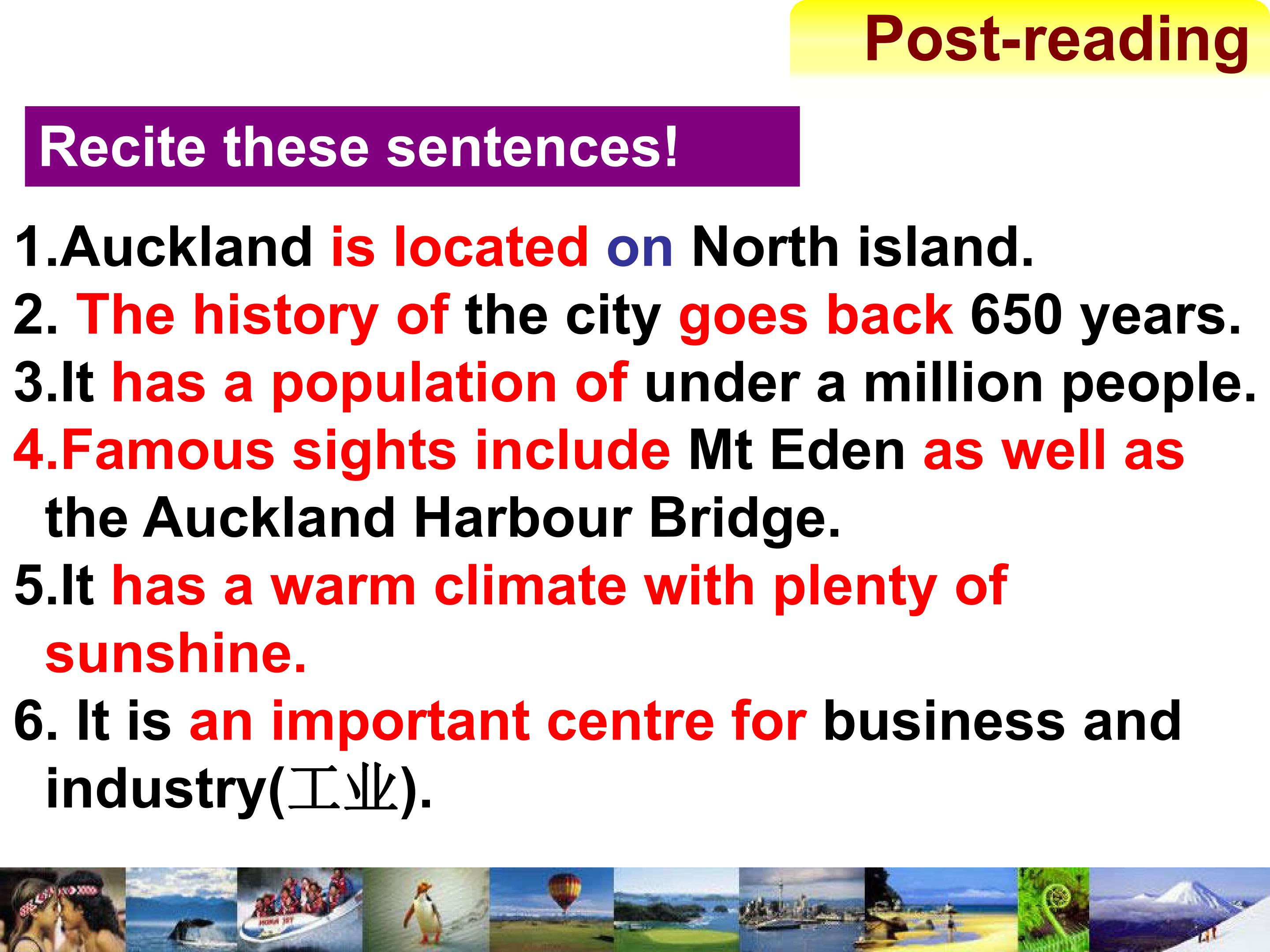 Post-reading

Recite these sentences!

1.Auckland is located on North island.

2. The history of the city goes back 650 years.

3.It has a population of under a million people.

4.Famous sights include Mt Eden as well as the Auckland Harbour Bridge.

5.It has a warm climate with plenty of sunshine.

6. It is an important centre for business and industry(工业).